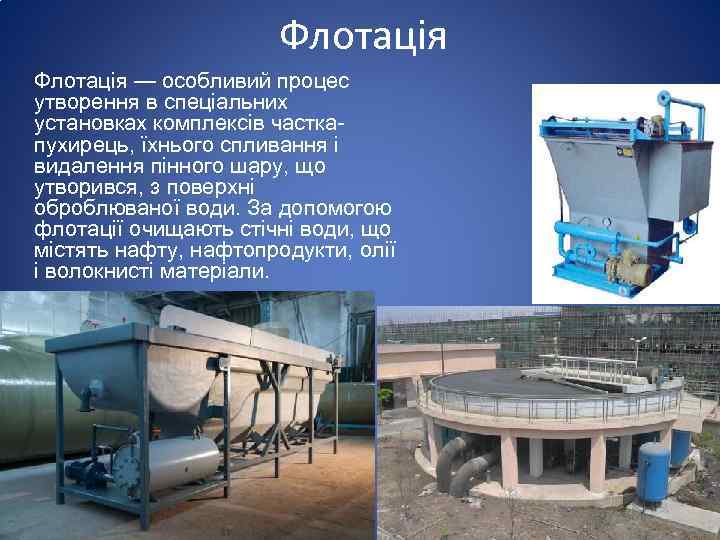 Флотація

Флотація — особливий процес утворення в спеціальних установках комплексів частка-пухирець, їхнього спливання і видалення пінного шару, що утворився, з поверхні оброблюваної води. За допомогою флотації очищають стічні води, що містять нафту, нафтопродукти, олії і волокнисті матеріали.